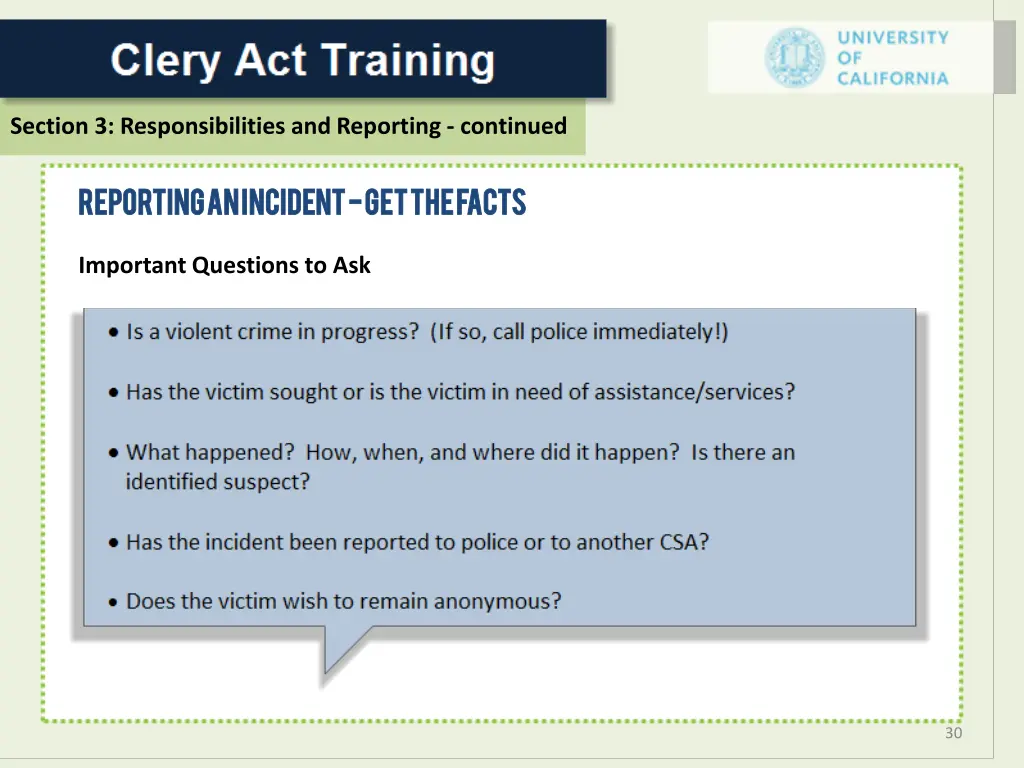 Clery Act Training

UNIVERSITY OF CALIFORNIA

Section 3: Responsibilities and Reporting - continued

REPORTING AN INCIDENT – GET THE FACTS

Important Questions to Ask

• Is a violent crime in progress? (If so, call police immediately!)

• Has the victim sought or is the victim in need of assistance/services?

• What happened? How, when, and where did it happen? Is there an identified suspect?

• Has the incident been reported to police or to another CSA?

• Does the victim wish to remain anonymous?

30